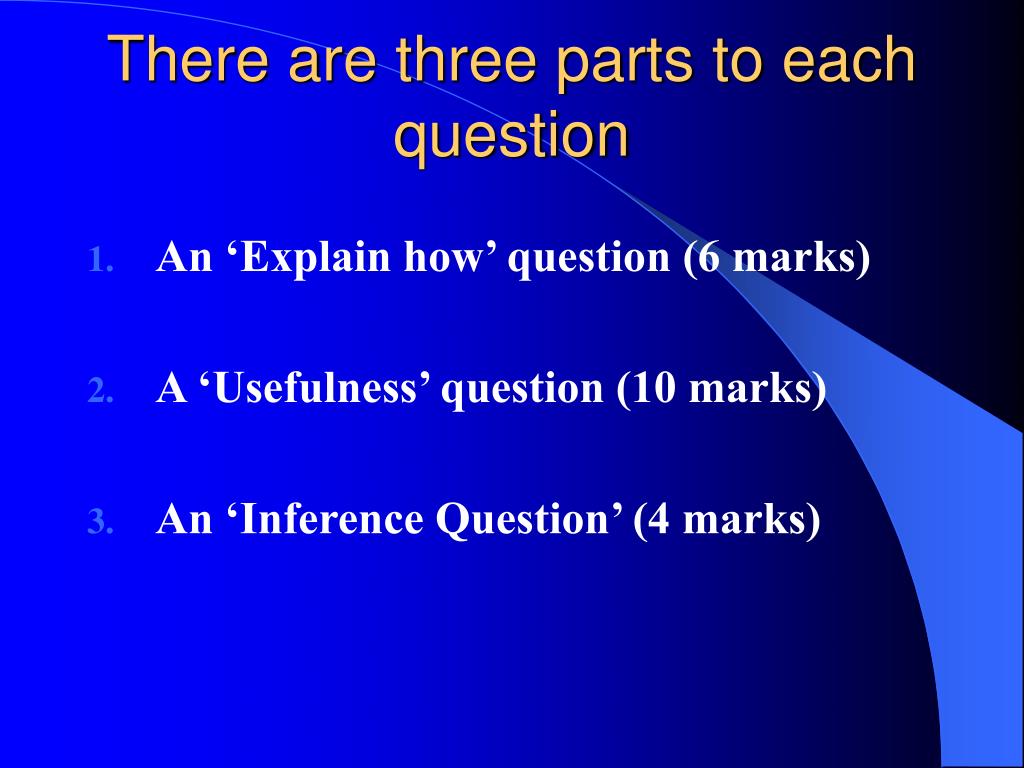 There are three parts to each question

1. An ‘Explain how’ question (6 marks)

2. A ‘Usefulness’ question (10 marks)

3. An ‘Inference Question’ (4 marks)